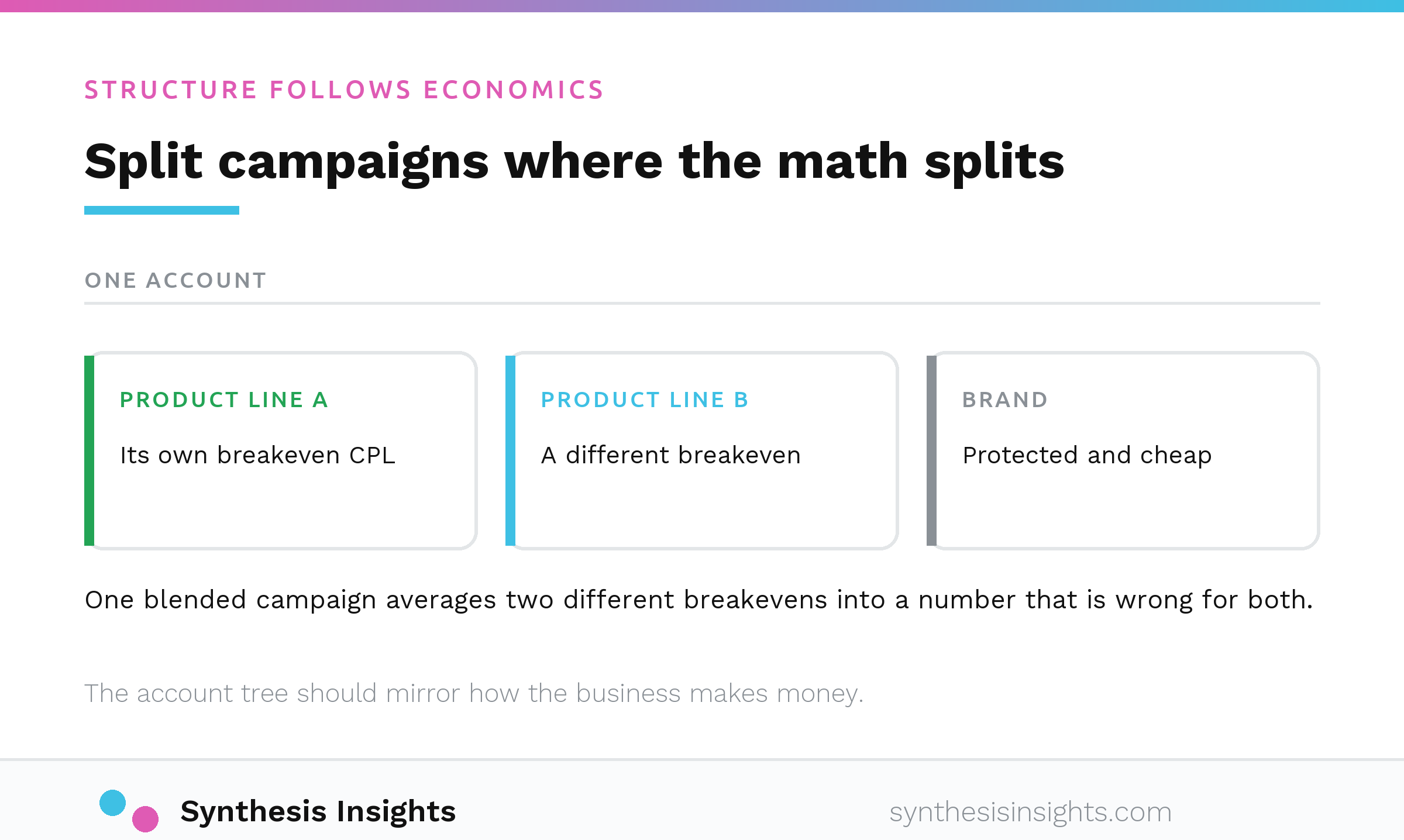 STRUCTURE FOLLOWS ECONOMICS

Split campaigns where the math splits

ONE ACCOUNT

PRODUCT LINE A

Its own breakeven CPL

PRODUCT LINE B

A different breakeven

BRAND

Protected and cheap

One blended campaign averages two different breakevens into a number that is wrong for both.

The account tree should mirror how the business makes money.

Synthesis Insights

synthesisinsights.com